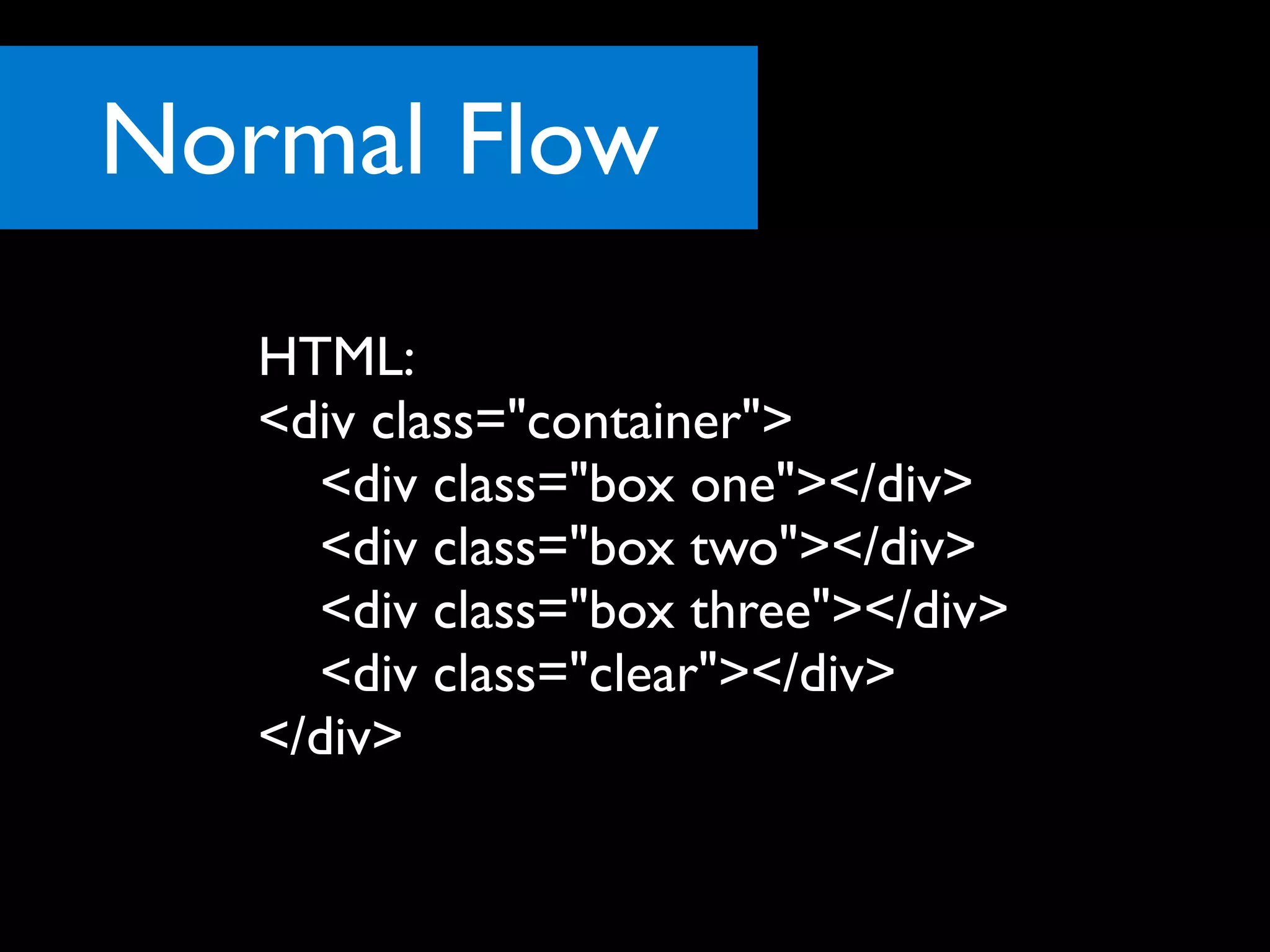 Normal Flow

HTML:
<div class="container">
<div class="box one"></div>
<div class="box two"></div>
<div class="box three"></div>
<div class="clear"></div>
</div>